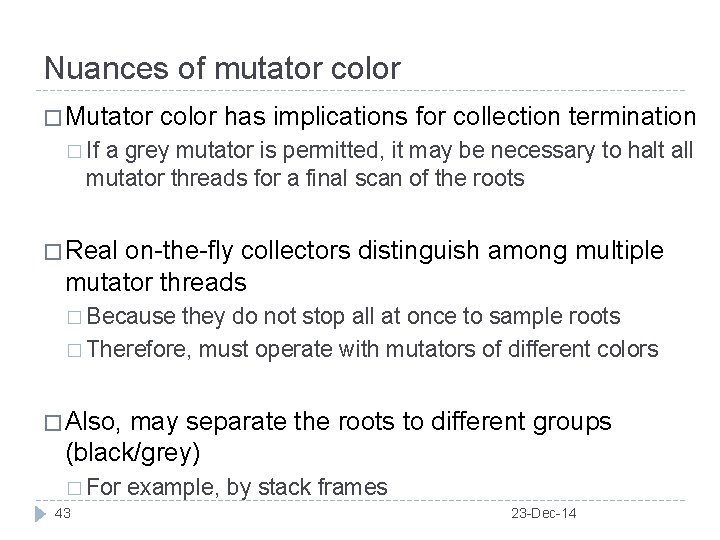 Nuances of mutator color

□ Mutator color has implications for collection termination
□ If a grey mutator is permitted, it may be necessary to halt all mutator threads for a final scan of the roots

□ Real on-the-fly collectors distinguish among multiple mutator threads
□ Because they do not stop all at once to sample roots
□ Therefore, must operate with mutators of different colors

□ Also, may separate the roots to different groups (black/grey)
□ For example, by stack frames

43

23-Dec-14